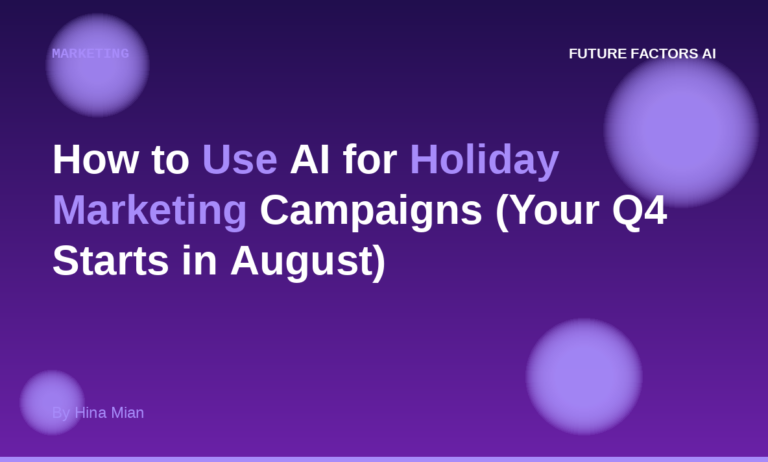 MARKETING

FUTURE FACTORS AI

How to Use AI for Holiday Marketing Campaigns (Your Q4 Starts in August)

By Hina Mian